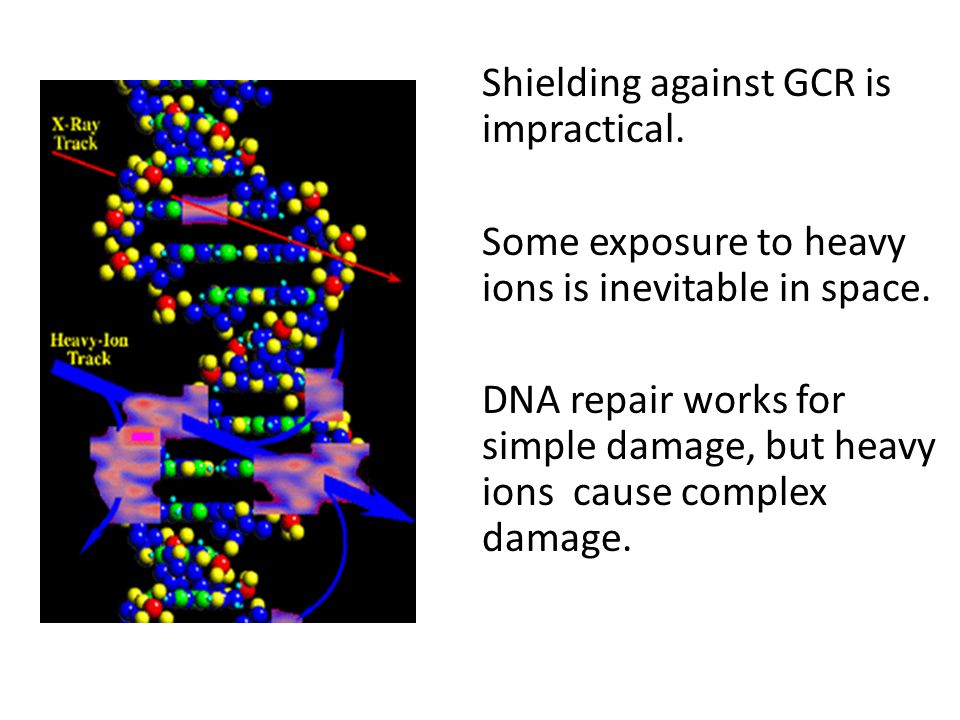 X-Ray Track

Heavy-Ion Track

Shielding against GCR is impractical.

Some exposure to heavy ions is inevitable in space.

DNA repair works for simple damage, but heavy ions  cause complex damage.